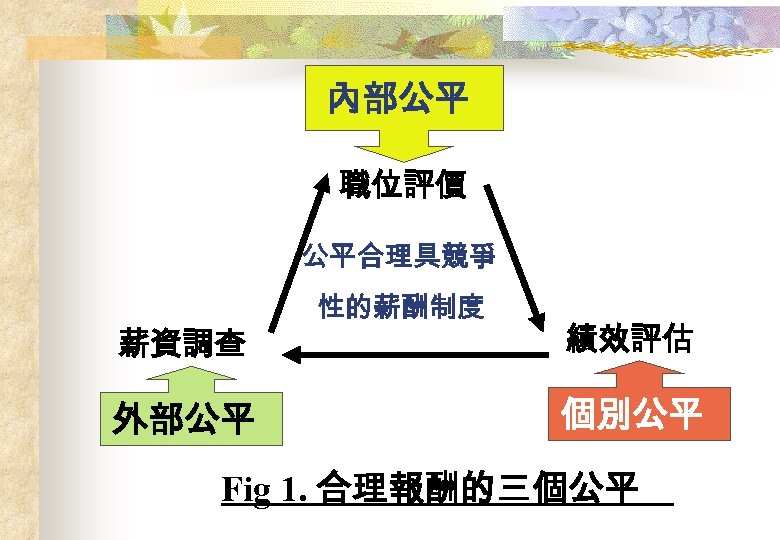 內部公平

職位評價

公平合理具競爭性的薪酬制度

薪資調查

績效評估

外部公平

個別公平

Fig 1. 合理報酬的三個公平